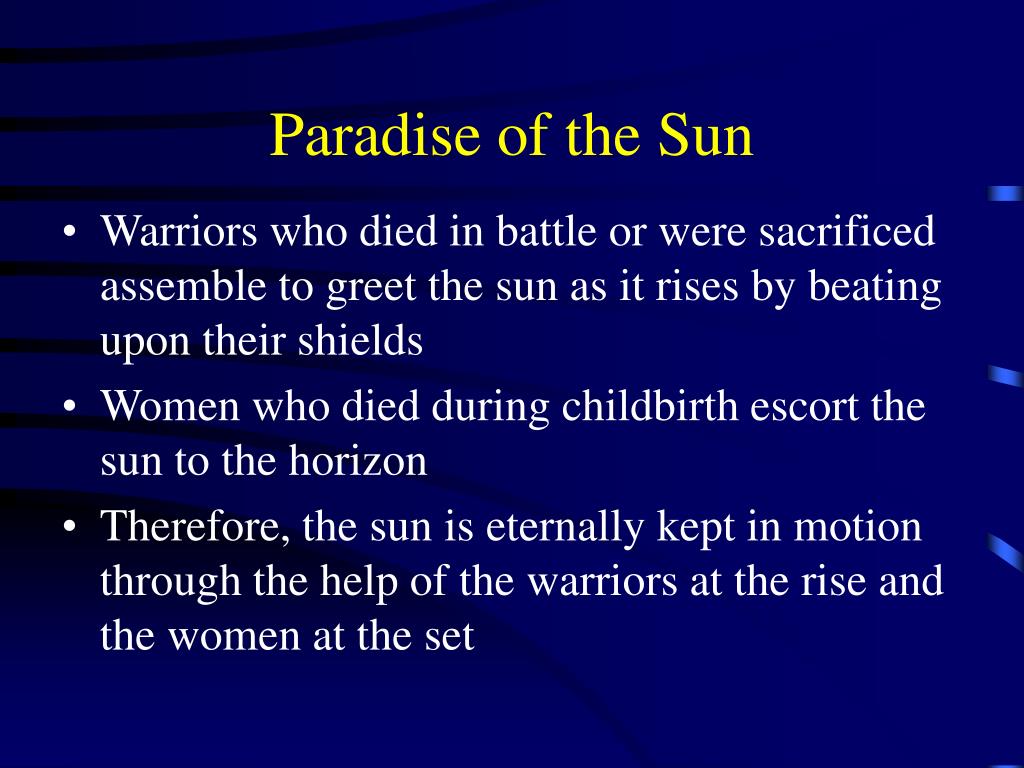 Paradise of the Sun

• Warriors who died in battle or were sacrificed assemble to greet the sun as it rises by beating upon their shields
• Women who died during childbirth escort the sun to the horizon
• Therefore, the sun is eternally kept in motion through the help of the warriors at the rise and the women at the set